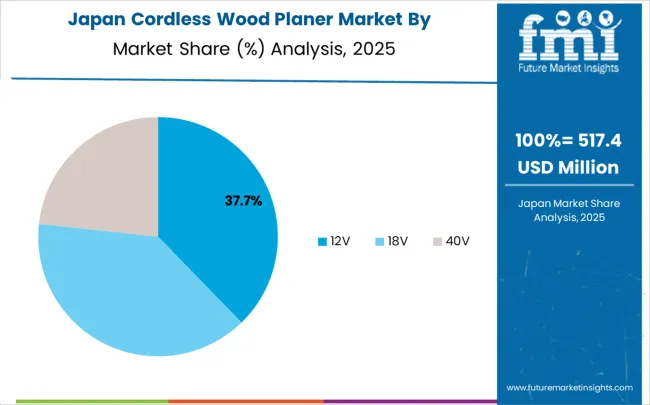 Japan Cordless Wood Planer Market By
Market Share (%) Analysis, 2025

37.7%

12V 18V 40V

fmi
Future Market Insights

100%= 517.4 USD Million

Japan Market Share Analysis, 2025

www.futuremarketinsights.com